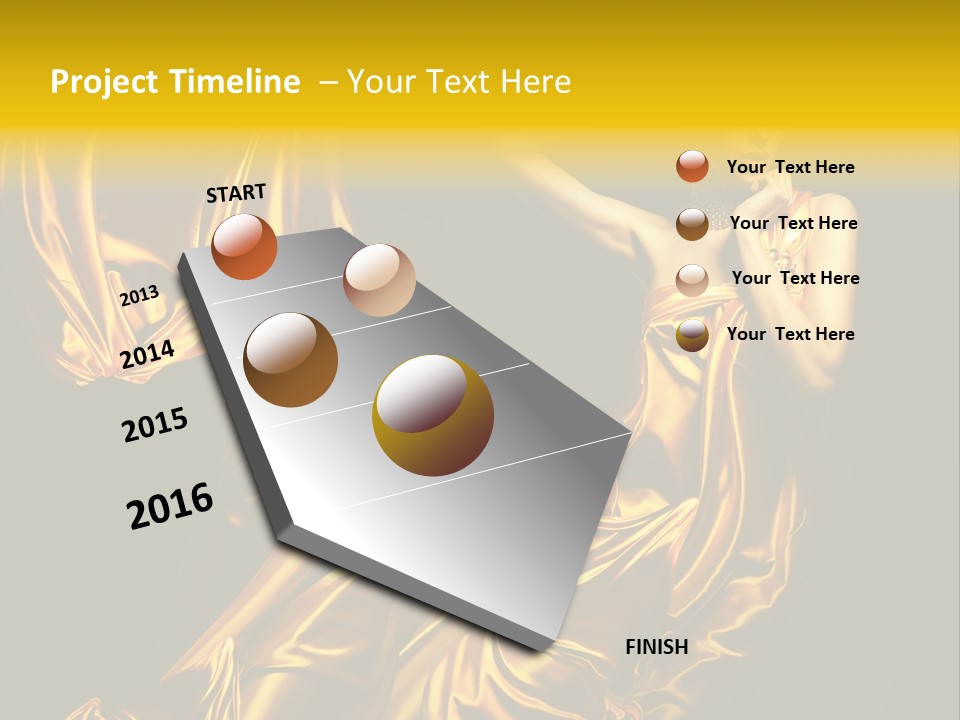 Project Timeline – Your Text Here

START

2013

2014

2015

2016

FINISH

Your Text Here

Your Text Here

Your Text Here

Your Text Here